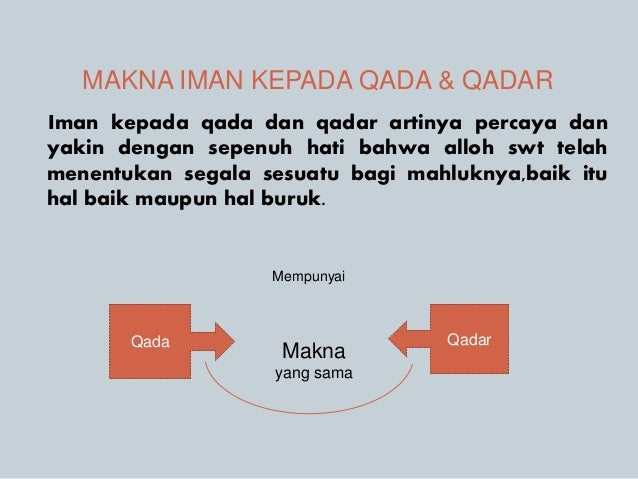 MAKNA IMAN KEPADA QADA & QADAR

Iman kepada qada dan qadar artinya percaya dan yakin dengan sepenuh hati bahwa alloh swt telah menentukan segala sesuatu bagi mahluknya,baik itu hal baik maupun hal buruk.

Mempunyai

Qada

Makna
yang sama

Qadar